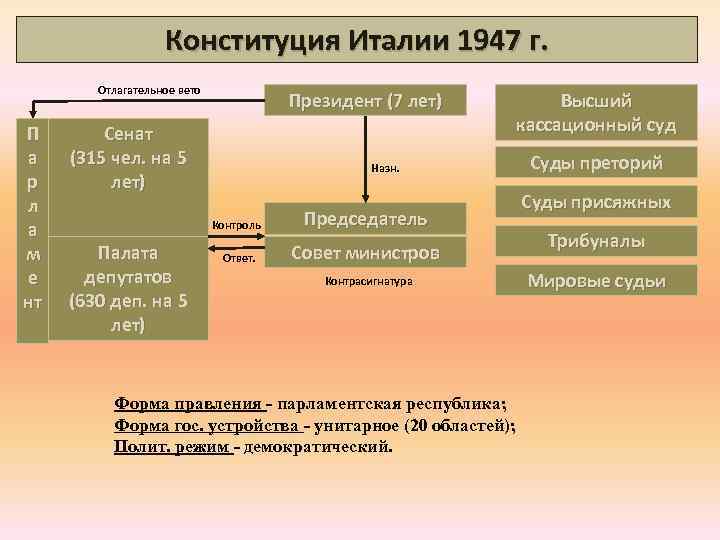 Конституция Италии 1947 г.

Отлагательное вето

Президент (7 лет)

Парламент

Сенат (315 чел. на 5 лет)

Палата депутатов (630 деп. на 5 лет)

Назн.

Контроль

Ответ.

Председатель

Совет министров

Контрасигнатура

Высший кассационный суд

Суды преторий

Суды присяжных

Трибуналы

Мировые судьи

Форма правления - парламентская республика;
Форма гос. устройства - унитарное (20 областей);
Полит. режим - демократический.